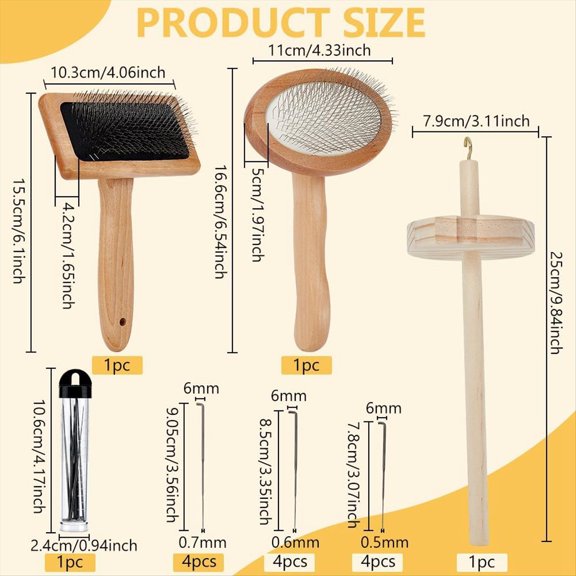 PRODUCT SIZE

10.3cm/4.06inch
15.5cm/6.1inch
4.2cm/1.65inch
1pc

11cm/4.33inch
16.6cm/6.54inch
5cm/1.97inch
1pc

7.9cm/3.11inch
25cm/9.84inch
1pc

10.6cm/4.17inch
2.4cm/0.94inch
1pc

6mm
9.05cm/3.56inch
0.7mm
4pcs

6mm
8.5cm/3.35inch
0.6mm
4pcs

6mm
7.8cm/3.07inch
0.5mm
4pcs